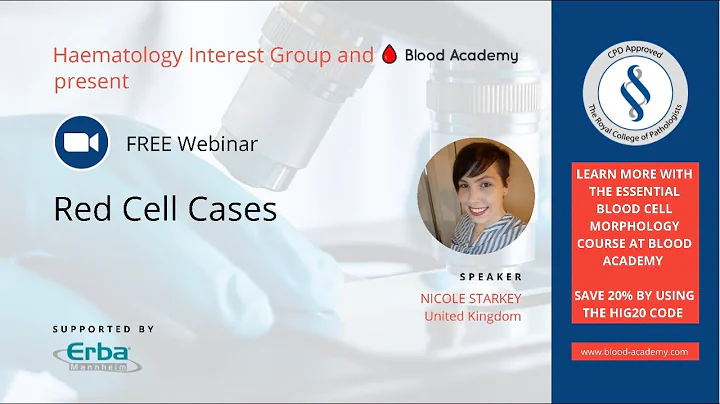 Haematology Interest Group and Blood Academy present

FREE Webinar

Red Cell Cases

SPEAKER
NICOLE STARKEY
United Kingdom

SUPPORTED BY
Erba
Mannheim

CPD Approved
The Royal College of Pathologists

LEARN MORE WITH THE ESSENTIAL BLOOD CELL MORPHOLOGY COURSE AT BLOOD ACADEMY

SAVE 20% BY USING THE HIG20 CODE

www.blood-academy.com